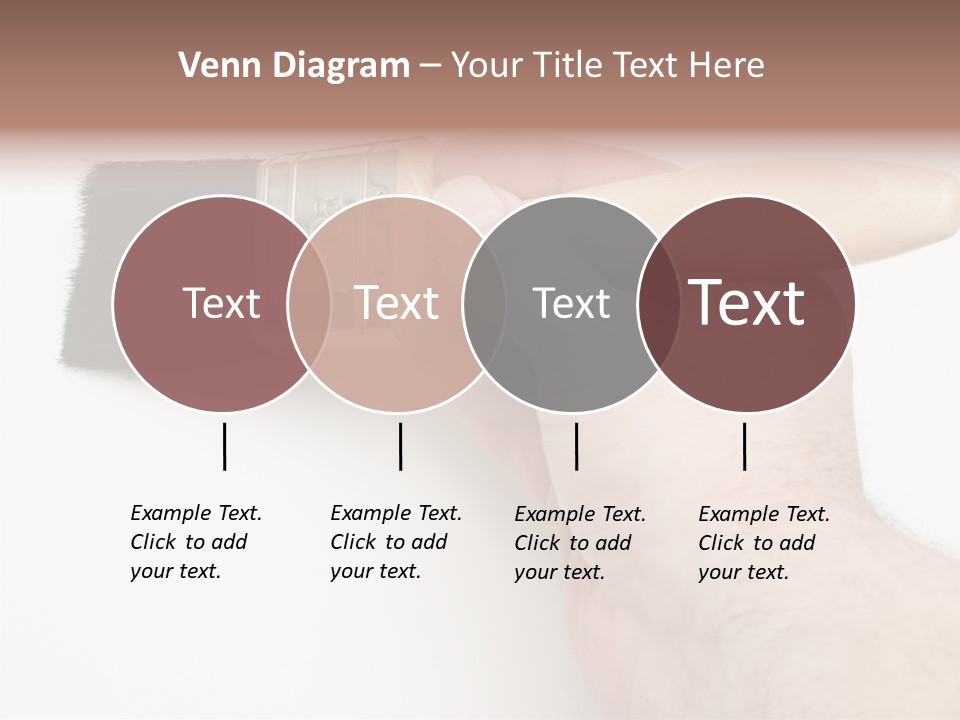 Venn Diagram – Your Title Text Here

Text

Text

Text

Text

Example Text. Click to add your text.

Example Text. Click to add your text.

Example Text. Click to add your text.

Example Text. Click to add your text.